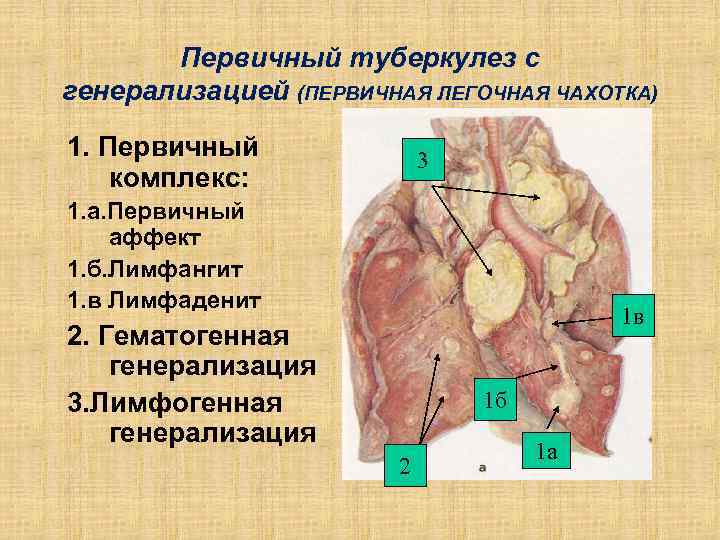 Первичный туберкулез с генерализацией (ПЕРВИЧНАЯ ЛЕГОЧНАЯ ЧАХОТКА)

1. Первичный комплекс:

1.а.Первичный аффект

1.б.Лимфангит

1.в Лимфаденит

2. Гематогенная генерализация

3.Лимфогенная генерализация

3

1в

1б

1а

2

а